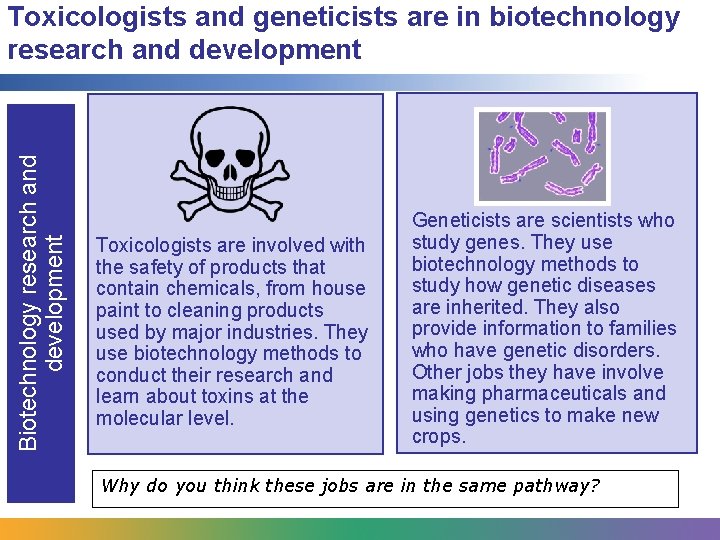 Toxicologists and geneticists are in biotechnology research and development

Biotechnology research and development

Toxicologists are involved with the safety of products that contain chemicals, from house paint to cleaning products used by major industries. They use biotechnology methods to conduct their research and learn about toxins at the molecular level.

Geneticists are scientists who study genes. They use biotechnology methods to study how genetic diseases are inherited. They also provide information to families who have genetic disorders. Other jobs they have involve making pharmaceuticals and using genetics to make new crops.

Why do you think these jobs are in the same pathway?